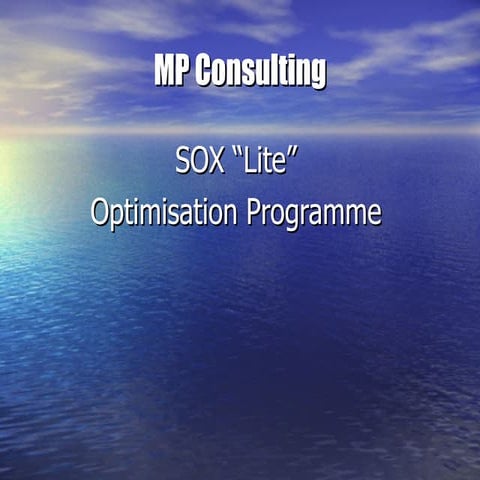 MP Consulting

SOX “Lite”
Optimisation Programme